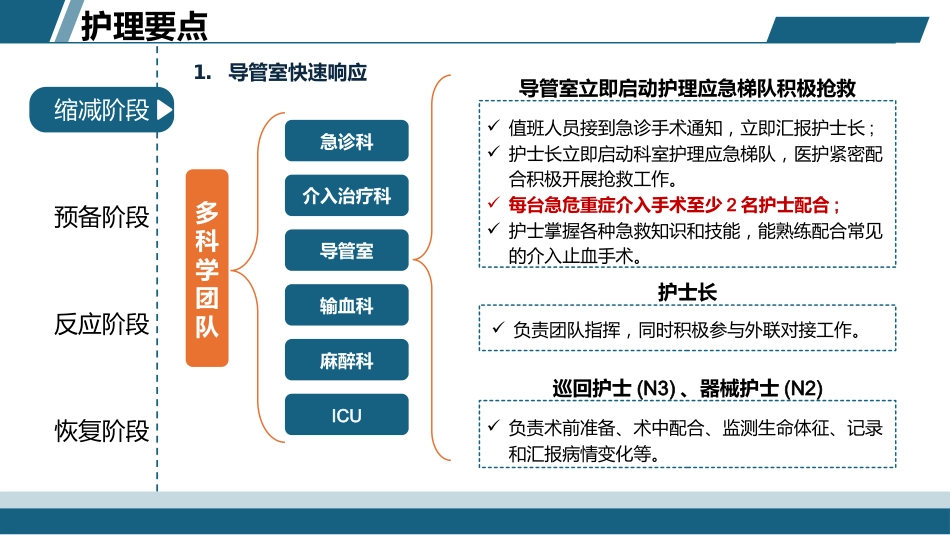 护理要点

缩减阶段

预备阶段

反应阶段

恢复阶段

1. 导管室快速响应

多科学团队

急诊科

介入治疗科

导管室

输血科

麻醉科

ICU

导管室立即启动护理应急梯队积极抢救

✓ 值班人员接到急诊手术通知，立即汇报护士长；
✓ 护士长立即启动科室护理应急梯队，医护紧密配合积极开展抢救工作。
✓ 每台急危重症介入手术至少 2 名护士配合；
✓ 护士掌握各种急救知识和技能，能熟练配合常见的介入止血手术。

护士长

✓ 负责团队指挥，同时积极参与外联对接工作。

巡回护士 (N3) 、器械护士 (N2)

✓ 负责术前准备、术中配合、监测生命体征、记录和汇报病情变化等。